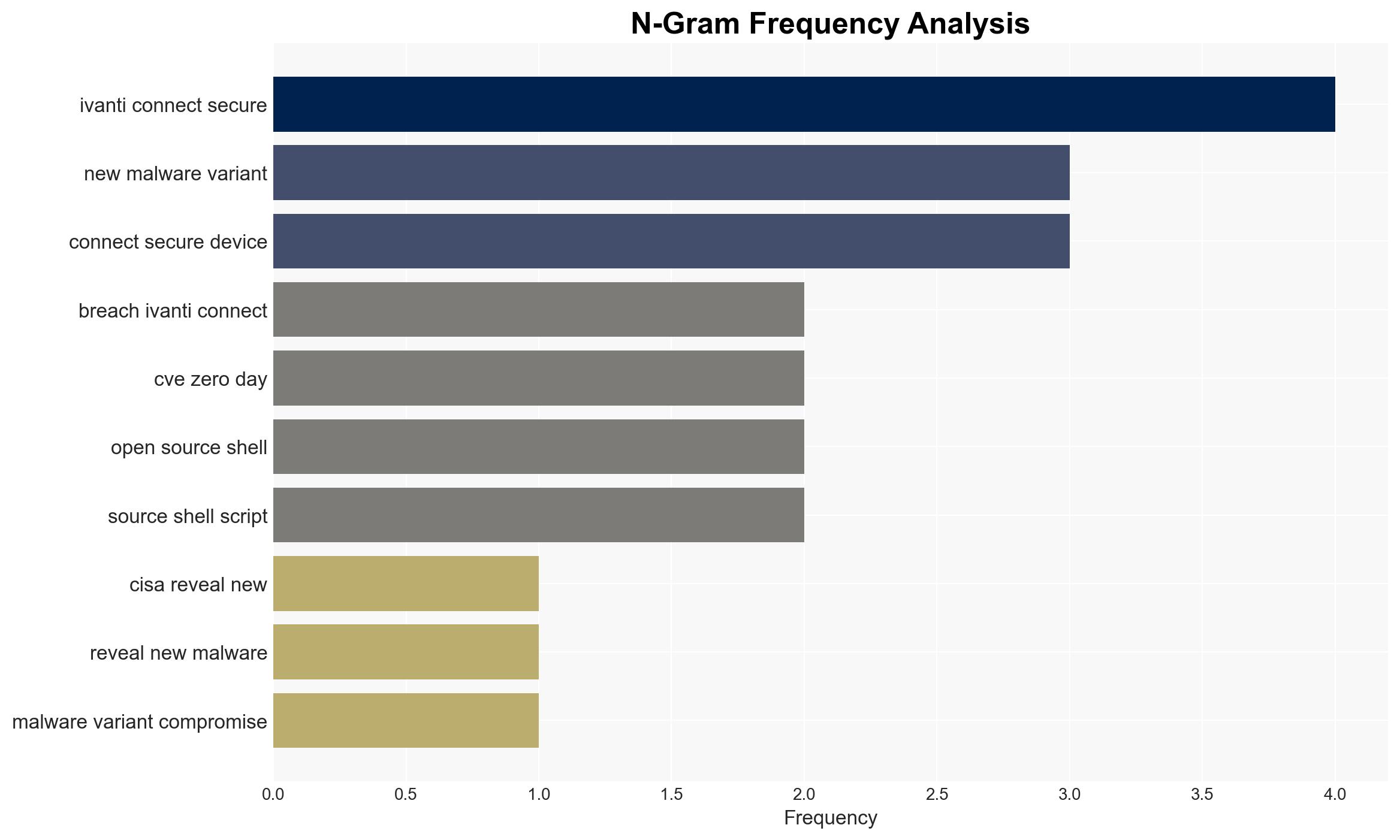 N-Gram Frequency Analysis

ivanti connect secure
new malware variant
connect secure device
breach ivanti connect
cve zero day
open source shell
source shell script
cisa reveal new
reveal new malware
malware variant compromise

0.0 0.5 1.0 1.5 2.0 2.5 3.0 3.5 4.0
Frequency